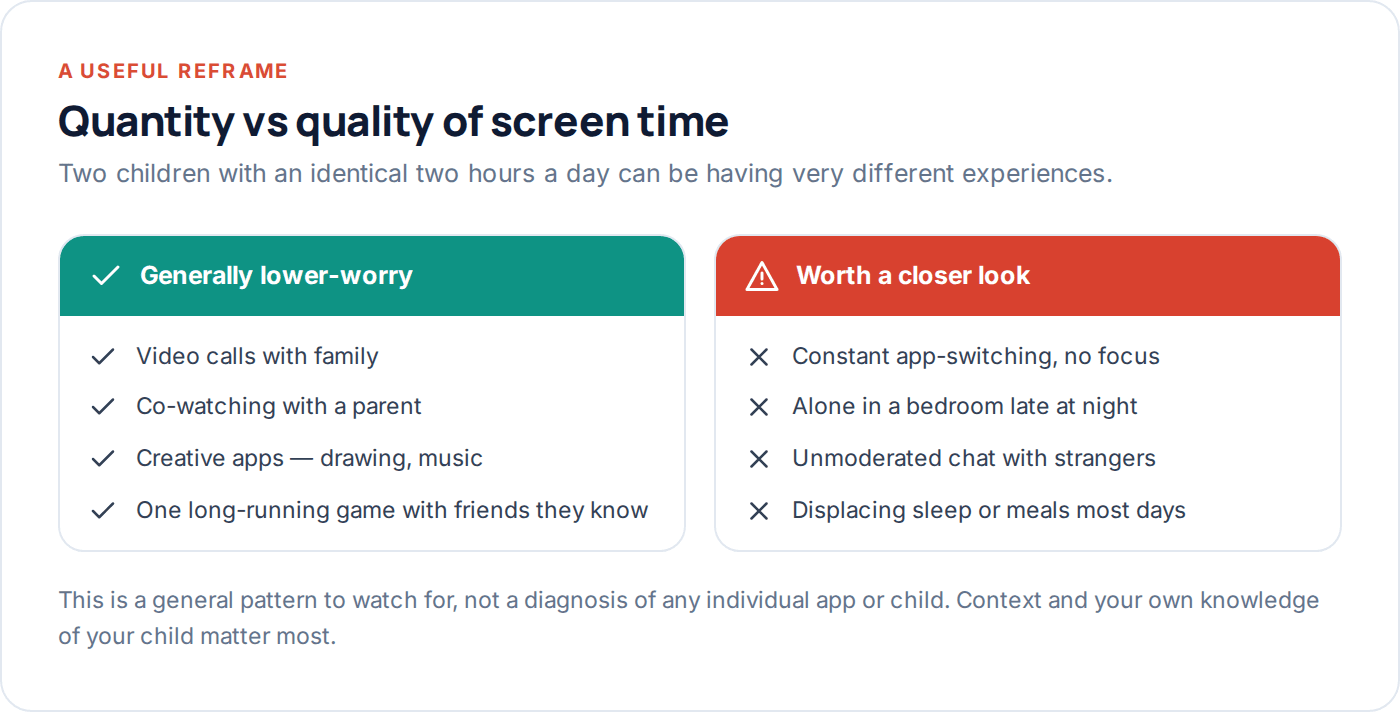 A USEFUL REFRAME

Quantity vs quality of screen time

Two children with an identical two hours a day can be having very different experiences.

Generally lower-worry

Video calls with family

Co-watching with a parent

Creative apps — drawing, music

One long-running game with friends they know

Worth a closer look

Constant app-switching, no focus

Alone in a bedroom late at night

Unmoderated chat with strangers

Displacing sleep or meals most days

This is a general pattern to watch for, not a diagnosis of any individual app or child. Context and your own knowledge of your child matter most.